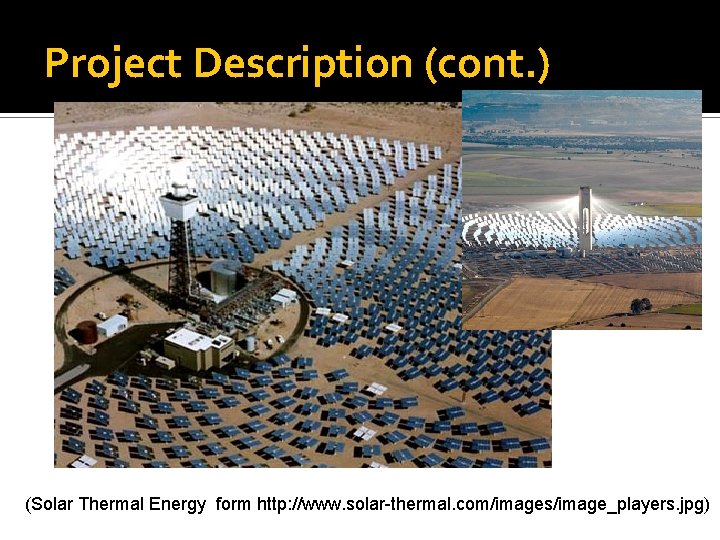 Project Description (cont.)

(Solar Thermal Energy form http://www.solar-thermal.com/images/image_players.jpg)